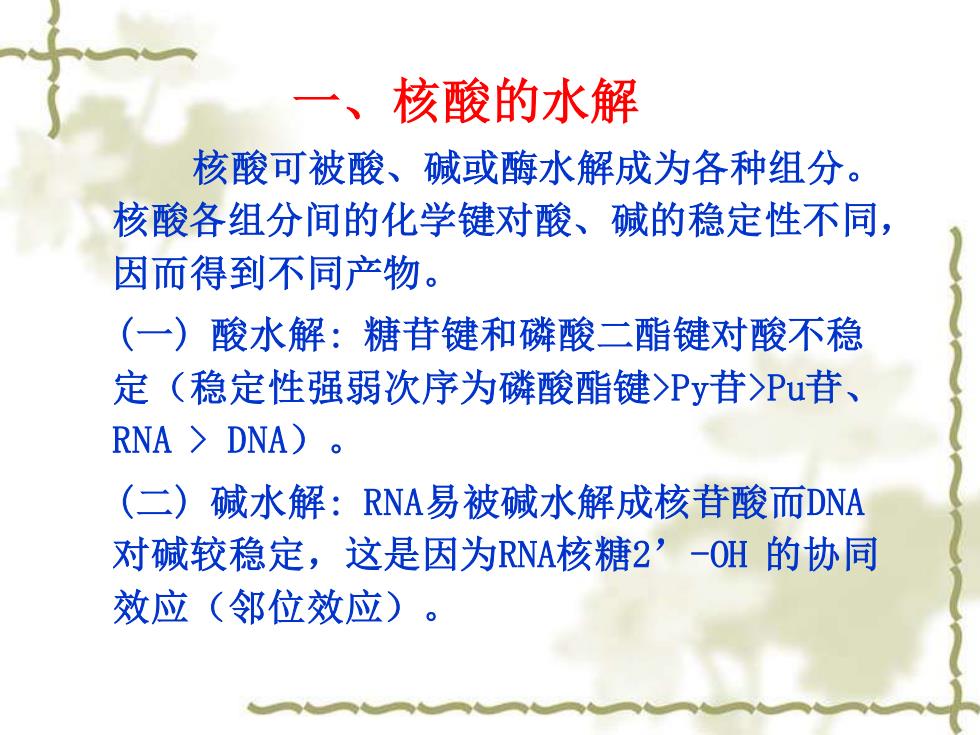 一、核酸的水解

核酸可被酸、碱或酶水解成为各种组分。核酸各组分间的化学键对酸、碱的稳定性不同，因而得到不同产物。

（一）酸水解：糖苷键和磷酸二酯键对酸不稳定（稳定性强弱次序为磷酸酯键>Py苷>Pu苷、RNA > DNA）。

（二）碱水解：RNA易被碱水解成核苷酸而DNA对碱较稳定，这是因为RNA核糖2’-OH 的协同效应（邻位效应）。